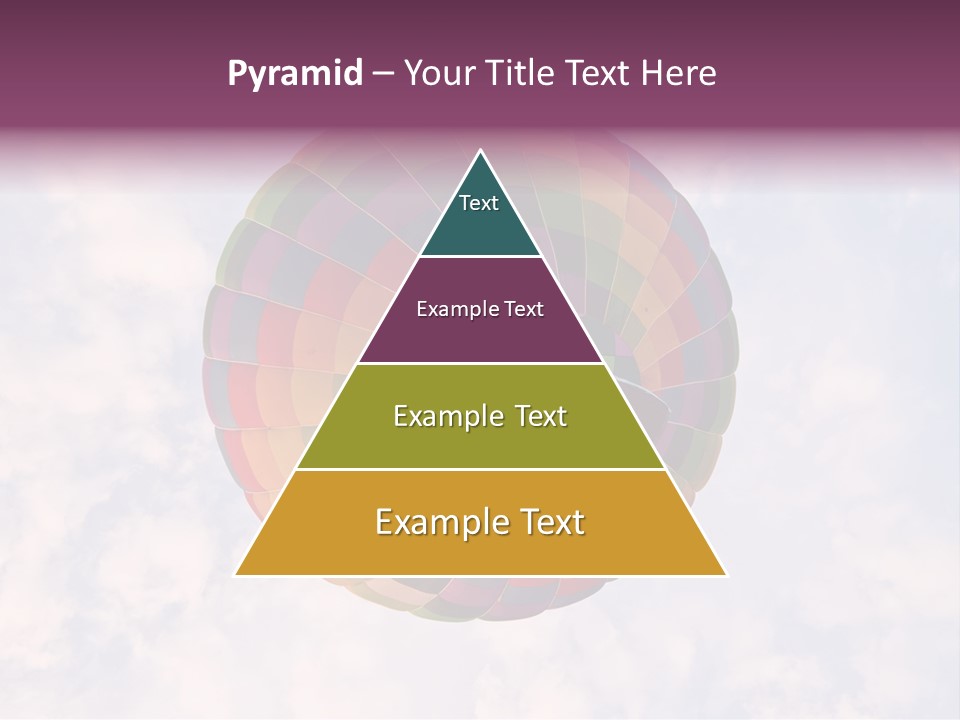 Pyramid – Your Title Text Here

Text

Example Text

Example Text

Example Text